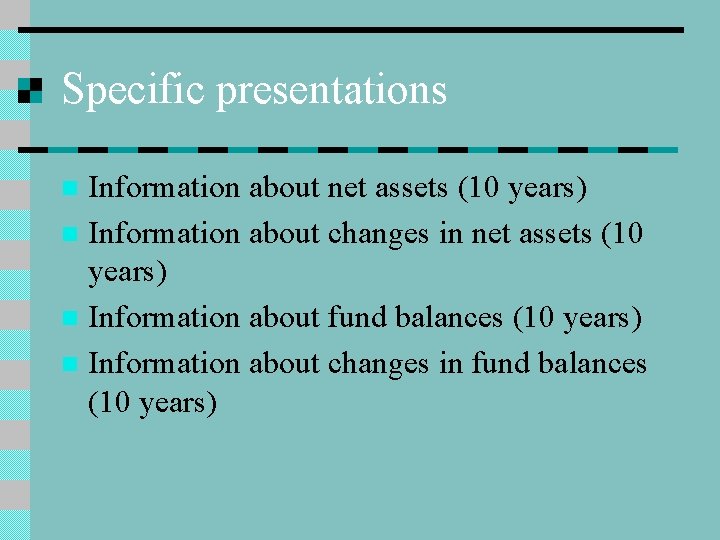 Specific presentations

Information about net assets (10 years)

Information about changes in net assets (10 years)

Information about fund balances (10 years)

Information about changes in fund balances (10 years)